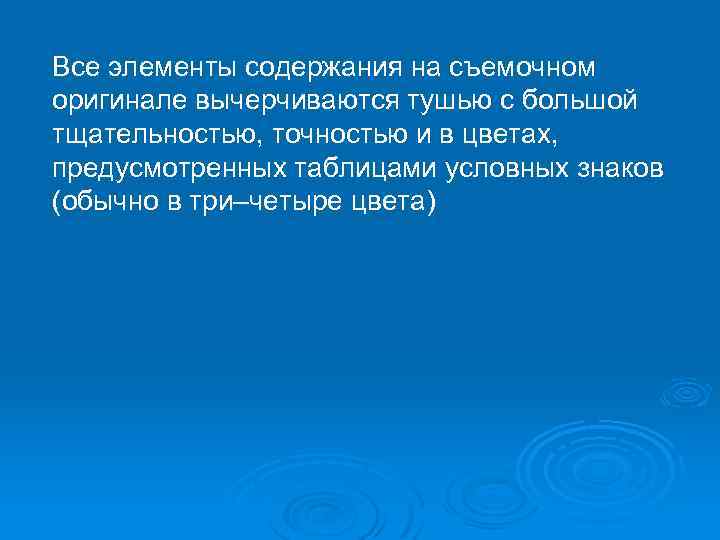 Все элементы содержания на съемочном оригинале вычерчиваются тушью с большой тщательностью, точностью и в цветах, предусмотренных таблицами условных знаков (обычно в три–четыре цвета)